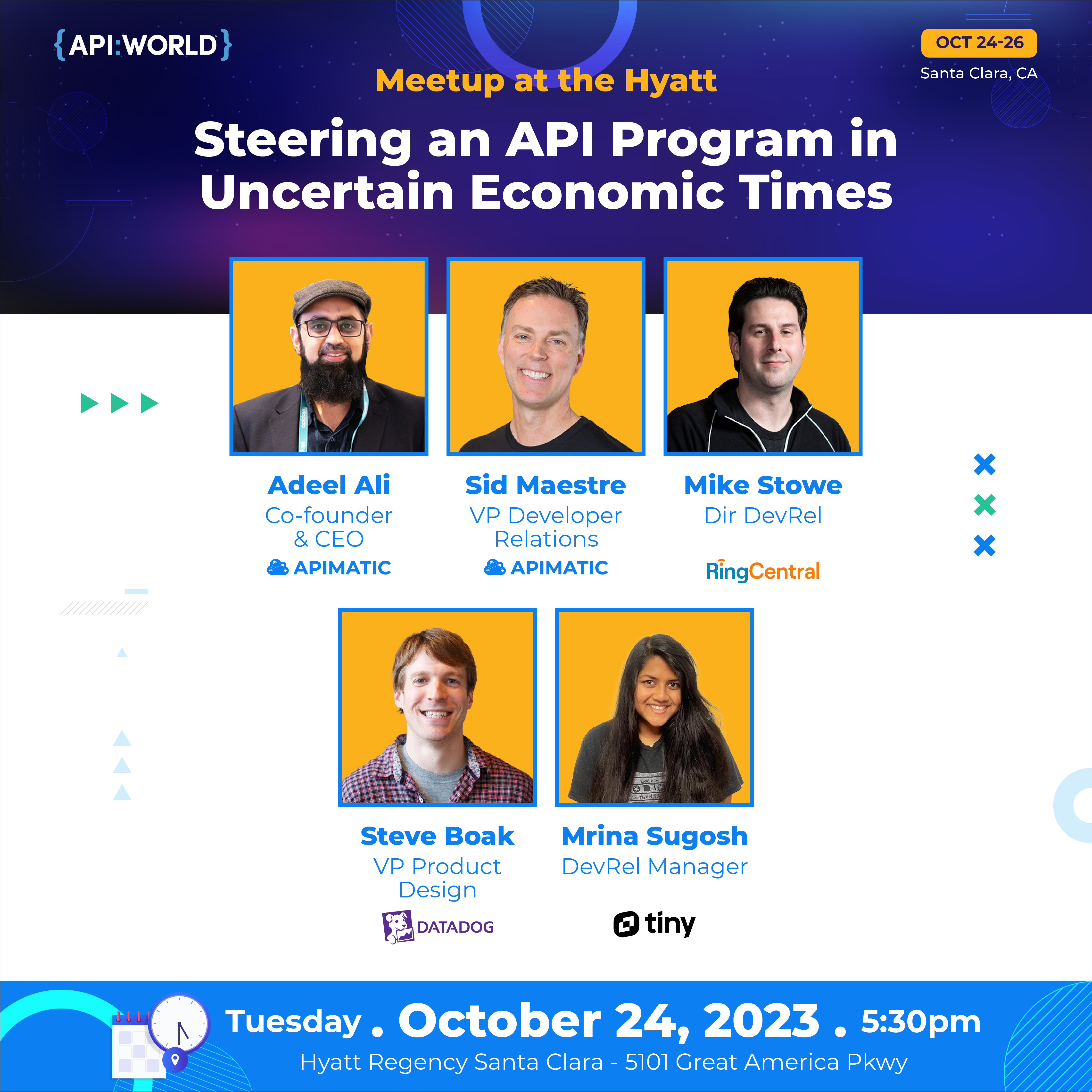 {API:WORLD}

OCT 24-26
Santa Clara, CA

Meetup at the Hyatt

Steering an API Program in Uncertain Economic Times

Adeel Ali
Co-founder & CEO
APIMATIC

Sid Maestre
VP Developer Relations
APIMATIC

Mike Stowe
Dir DevRel
RingCentral

Steve Boak
VP Product Design
DATADOG

Mrina Sugosh
DevRel Manager
tiny

Tuesday . October 24, 2023 . 5:30pm
Hyatt Regency Santa Clara - 5101 Great America Pkwy